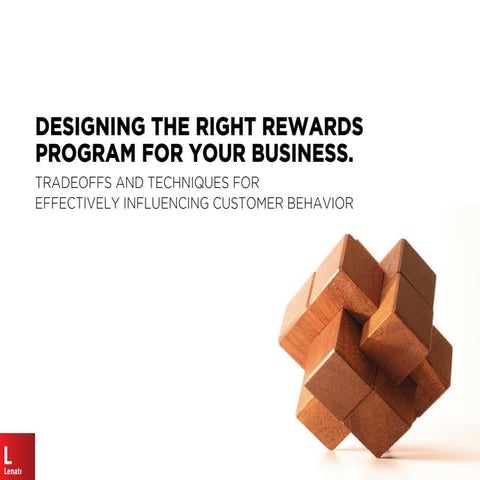 DESIGNING THE RIGHT REWARDS PROGRAM FOR YOUR BUSINESS.

TRADEOFFS AND TECHNIQUES FOR EFFECTIVELY INFLUENCING CUSTOMER BEHAVIOR

L
Lenati